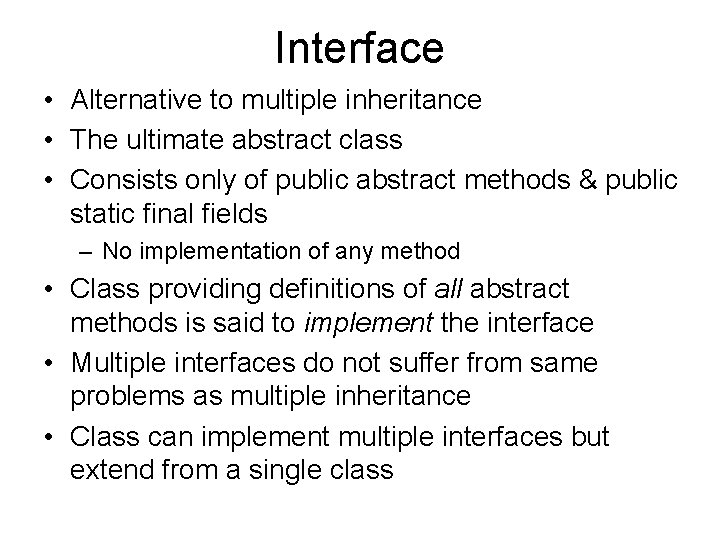 Interface

• Alternative to multiple inheritance
• The ultimate abstract class
• Consists only of public abstract methods & public static final fields
– No implementation of any method
• Class providing definitions of all abstract methods is said to implement the interface
• Multiple interfaces do not suffer from same problems as multiple inheritance
• Class can implement multiple interfaces but extend from a single class